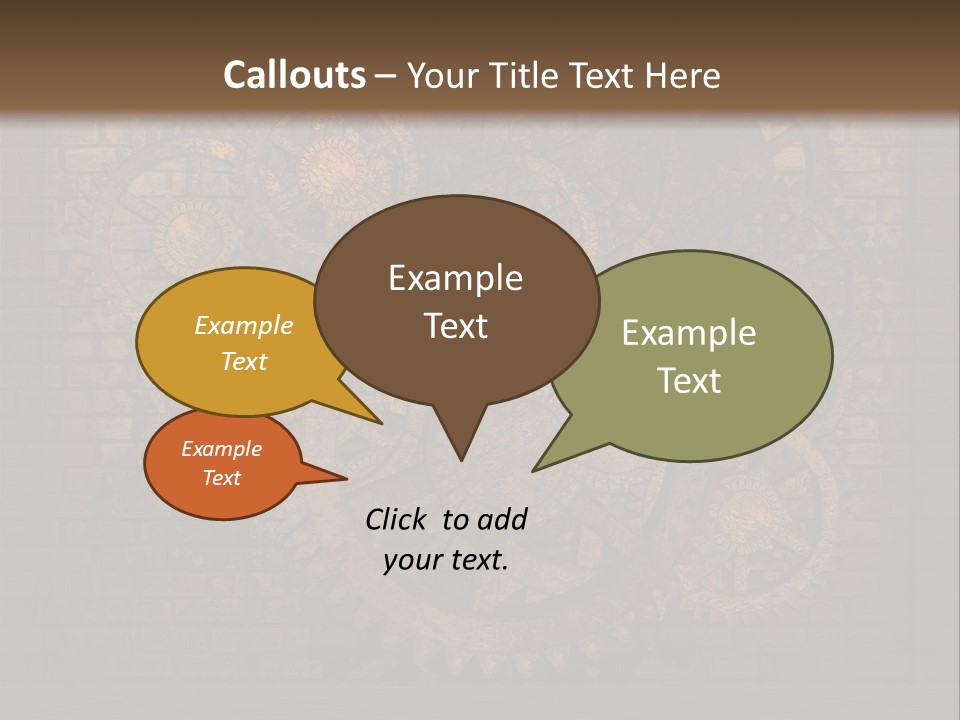 Callouts – Your Title Text Here

Example Text

Example Text

Example Text

Example Text

Click to add your text.